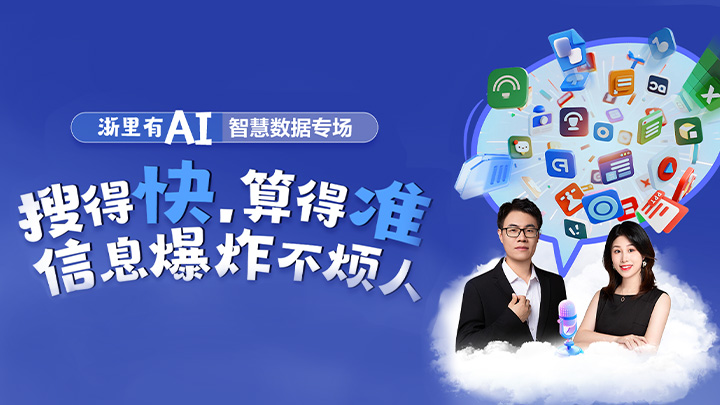 浙里有AI 智慧数据专场

搜得快，算得准
信息爆炸不烦人